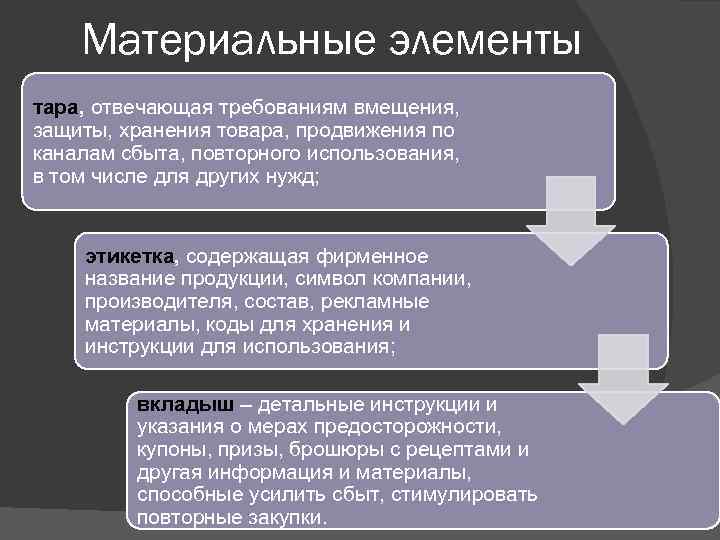 Материальные элементы

тара, отвечающая требованиям вмещения, защиты, хранения товара, продвижения по каналам сбыта, повторного использования, в том числе для других нужд;

этикетка, содержащая фирменное название продукции, символ компании, производителя, состав, рекламные материалы, коды для хранения и инструкции для использования;

вкладыш – детальные инструкции и указания о мерах предосторожности, купоны, призы, брошюры с рецептами и другая информация и материалы, способные усилить сбыт, стимулировать повторные закупки.